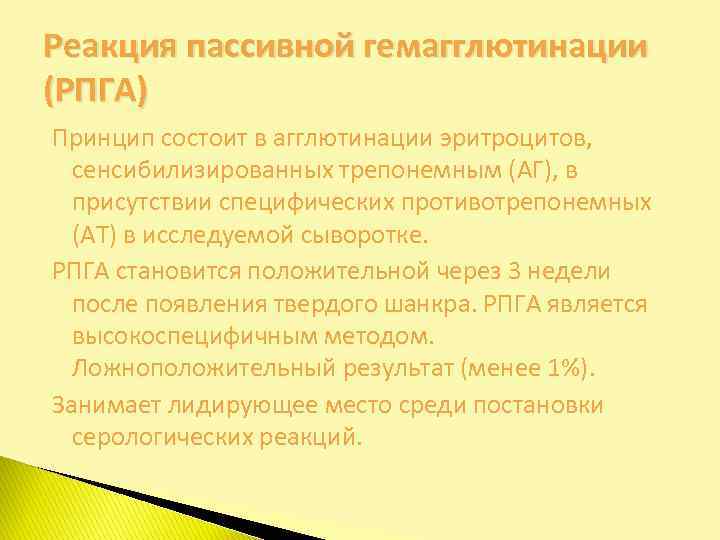 Реакция пассивной гемагглютинации (РПГА)

Принцип состоит в агглютинации эритроцитов, сенсибилизированных трепонемным (АГ), в присутствии специфических противотрепонемных (АТ) в исследуемой сыворотке.

РПГА становится положительной через 3 недели после появления твердого шанкра. РПГА является высокоспецифичным методом. Ложноположительный результат (менее 1%).

Занимает лидирующее место среди постановки серологических реакций.